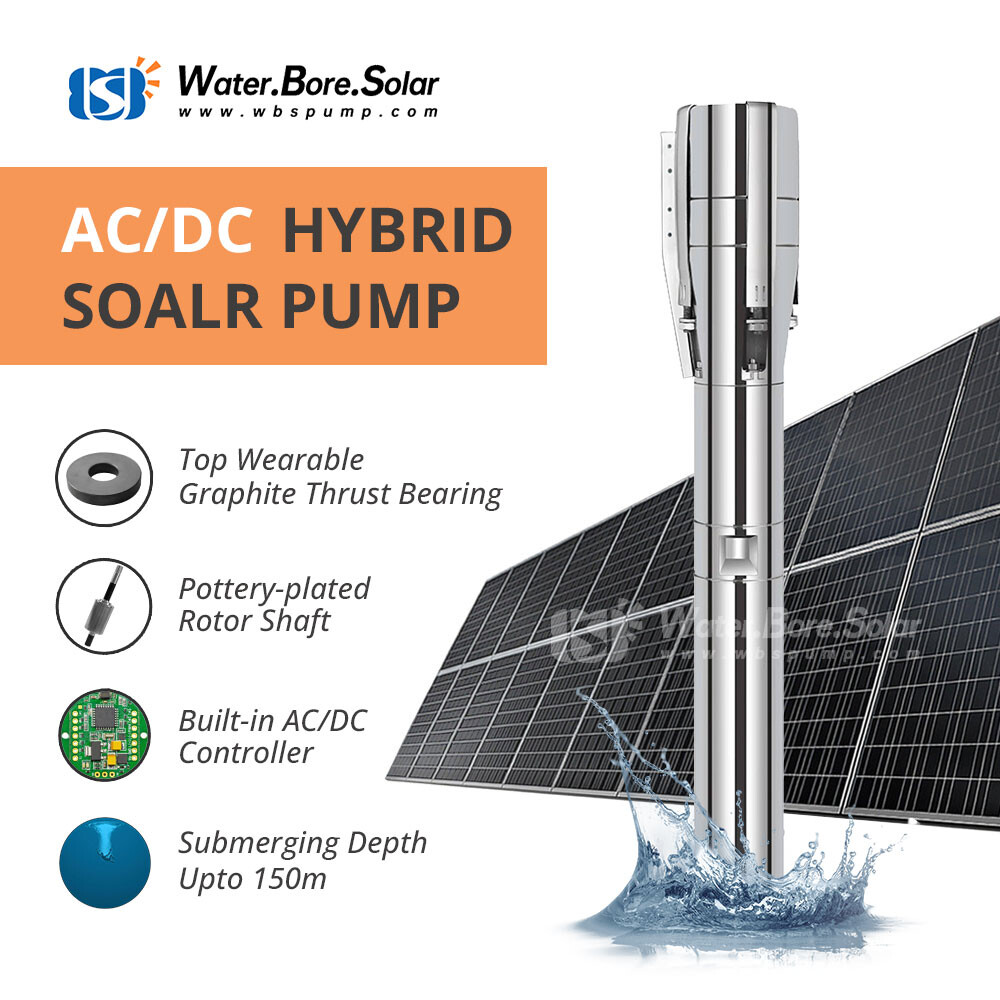 Water.Bore.Solar
www.wbspump.com

AC/DC HYBRID SOALR PUMP

Top Wearable Graphite Thrust Bearing

Pottery-plated Rotor Shaft

Built-in AC/DC Controller

Submerging Depth Upto 150m

Water.Bore.Solar
www.wbspump.com